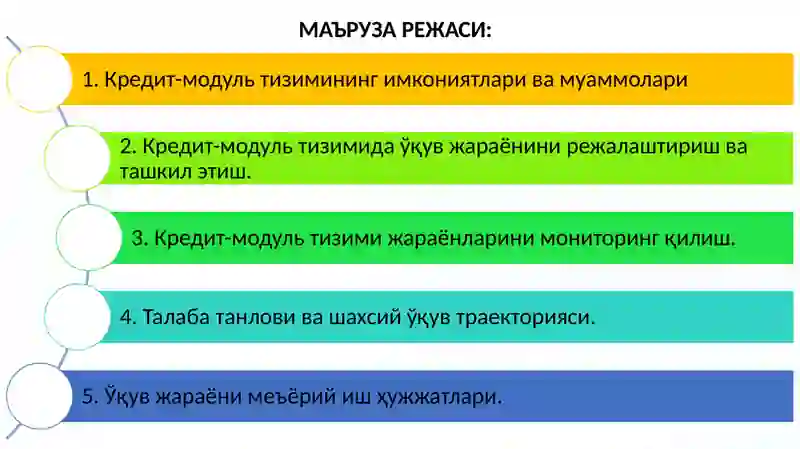 МАЪРУЗА РЕЖАСИ:

1. Кредит-модуль тизимининг имкониятлари ва муаммолари

2. Кредит-модуль тизимида ўқув жараёнини режалаштириш ва ташкил этиш.

3. Кредит-модуль тизими жараёнларини мониторинг қилиш.

4. Талаба танлови ва шахсий ўқув траекторияси.

5. Ўқув жараёни меъёрий иш ҳужжатлари.